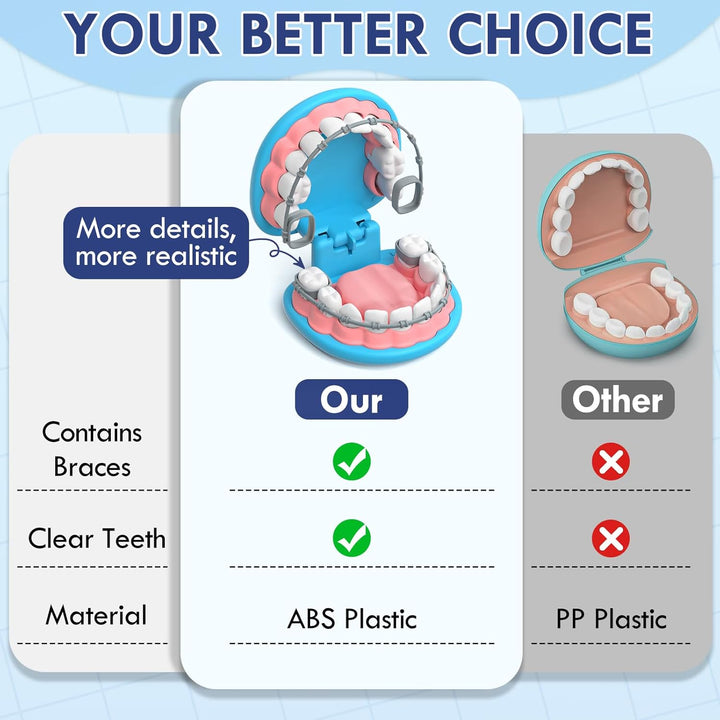 YOUR BETTER CHOICE

More details, more realistic

| | Our | Other |
|---|---|---|
| Contains Braces | ✓ | ✗ |
| Clear Teeth | ✓ | ✗ |
| Material | ABS Plastic | PP Plastic |